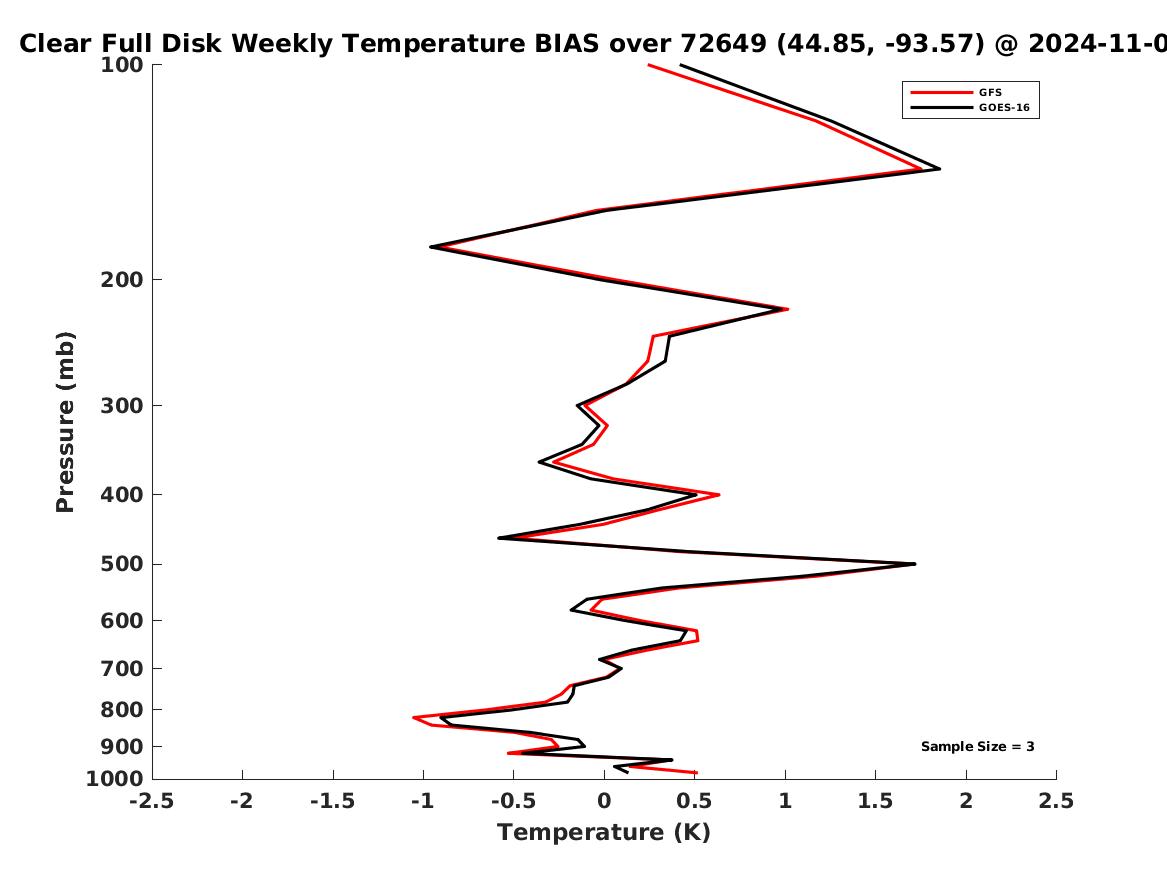 Clear Full Disk Weekly Temperature BIAS over 72649 (44.85, -93.57) @ 2024-11-0

GFS
GOES-16

Pressure (mb)
100
200
300
400
500
600
700
800
900
1000

Sample Size = 3

-2.5
-2
-1.5
-1
-0.5
0
0.5
1
1.5
2
2.5
Temperature (K)